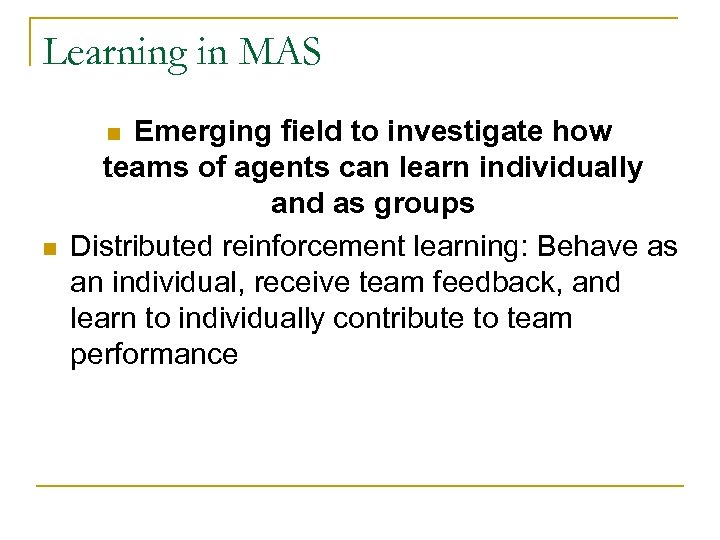 Learning in MAS

Emerging field to investigate how teams of agents can learn individually and as groups

Distributed reinforcement learning: Behave as an individual, receive team feedback, and learn to individually contribute to team performance